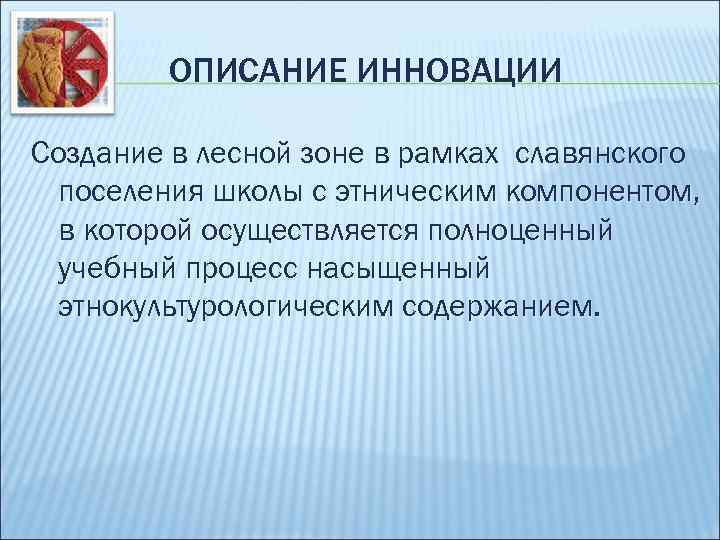 ОПИСАНИЕ ИННОВАЦИИ

Создание в лесной зоне в рамках славянского поселения школы с этническим компонентом, в которой осуществляется полноценный учебный процесс насыщенный этнокультурологическим содержанием.